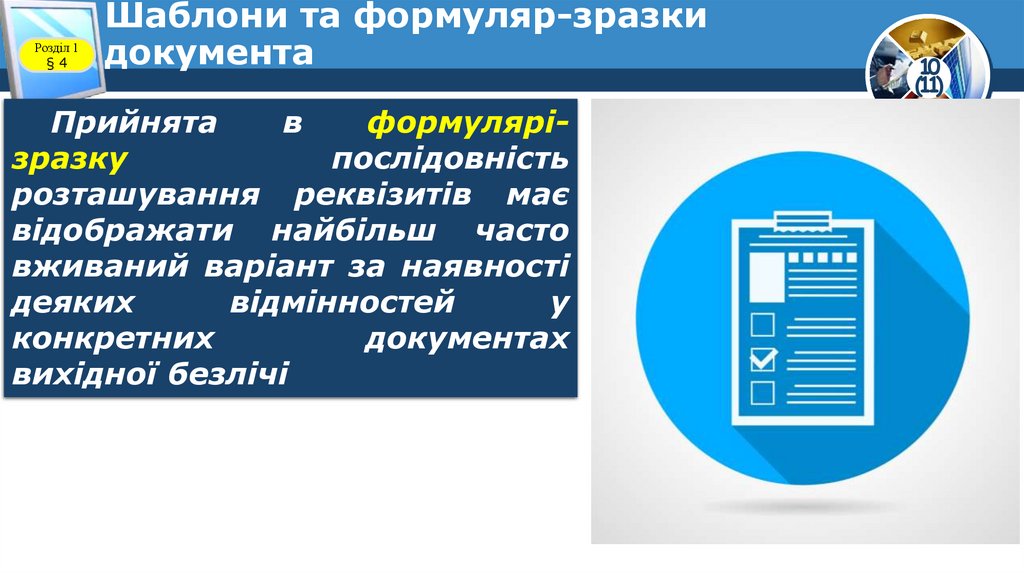 Розділ 1
§ 4

Шаблони та формуляр-зразки документа

10
(11)

Прийнята в формулярі-зразку послідовність розташування реквізитів має відображати найбільш часто вживаний варіант за наявності деяких відмінностей у конкретних документах вихідної безлічі